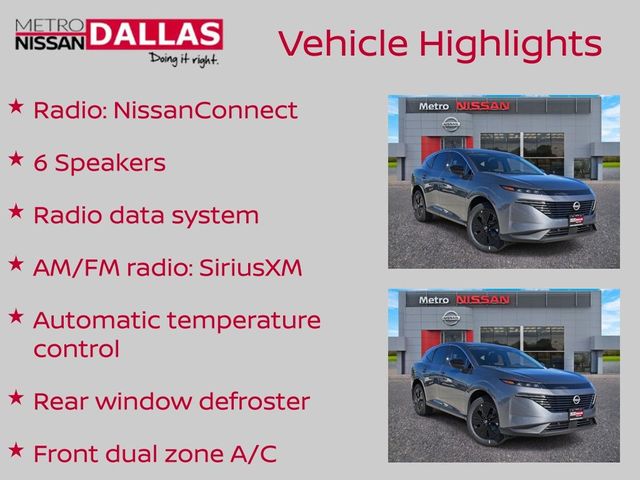 METRO NISSAN DALLAS
Doing it right.

Vehicle Highlights

★ Radio: NissanConnect

★ 6 Speakers

★ Radio data system

★ AM/FM radio: SiriusXM

★ Automatic temperature control

★ Rear window defroster

★ Front dual zone A/C

Metro NISSAN

Metro NISSAN